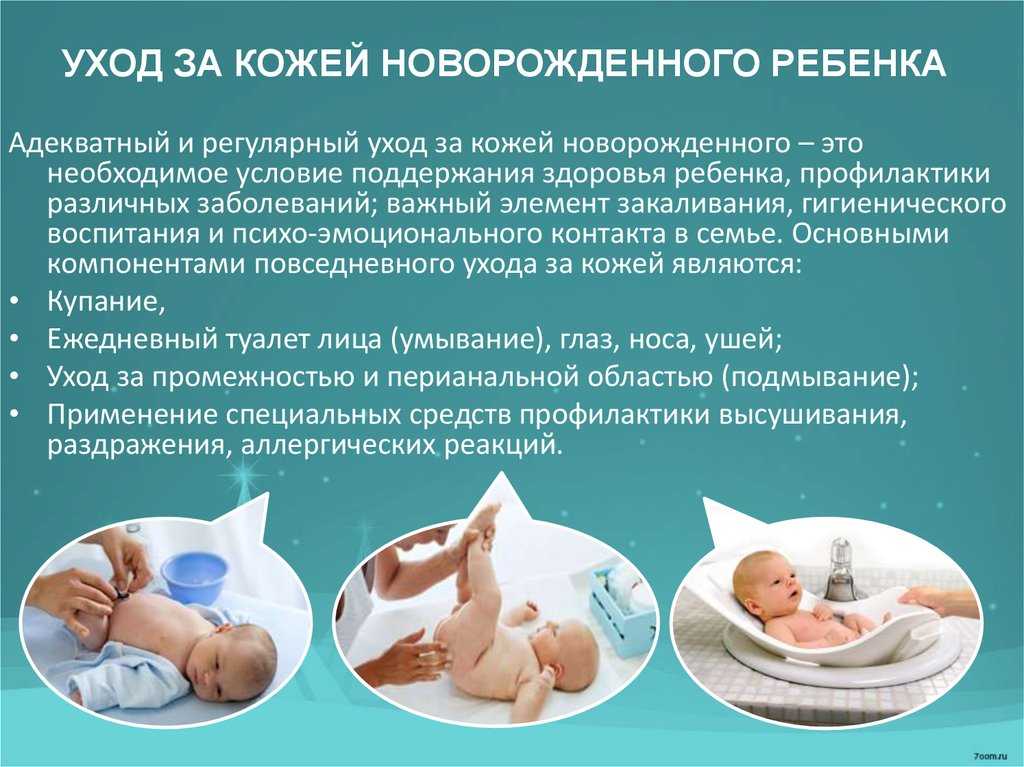 УХОД ЗА КОЖЕЙ НОВОРОЖДЕННОГО РЕБЕНКА

Адекватный и регулярный уход за кожей новорожденного – это необходимое условие поддержания здоровья ребенка, профилактики различных заболеваний; важный элемент закаливания, гигиенического воспитания и психо-эмоционального контакта в семье. Основными компонентами повседневного ухода за кожей являются:

• Купание,
• Ежедневный туалет лица (умывание), глаз, носа, ушей;
• Уход за промежностью и перианальной областью (подмывание);
• Применение специальных средств профилактики высушивания, раздражения, аллергических реакций.

7oom.ru